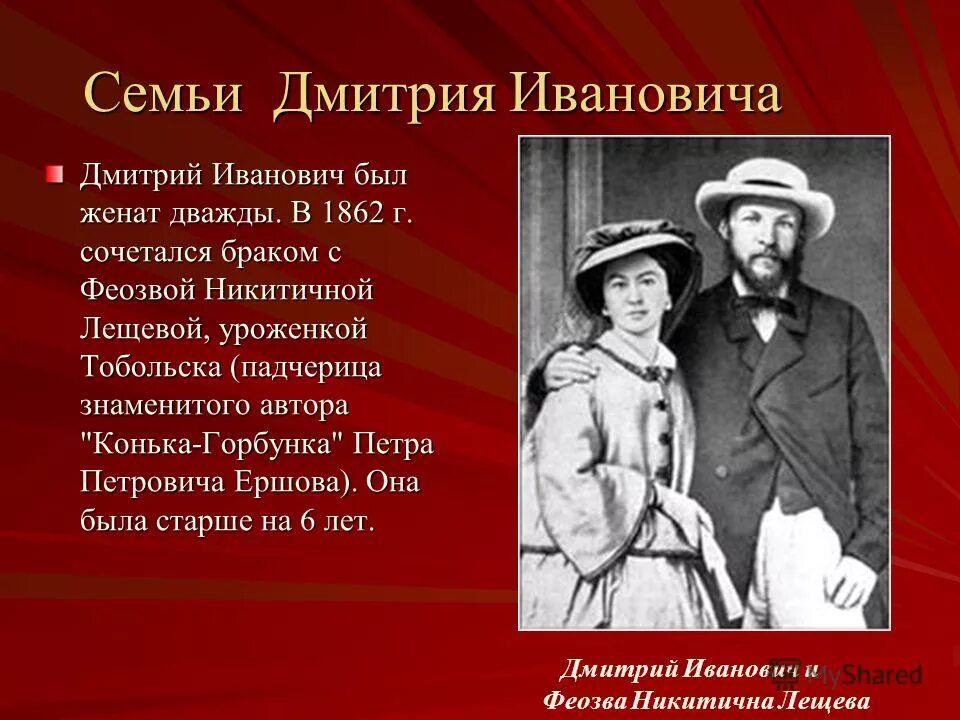 Семьи Дмитрия Ивановича

Дмитрий Иванович был женат дважды. В 1862 г. сочетался браком с Феозвой Никитичной Лещевой, уроженкой Тобольска (падчерица знаменитого автора "Конька-Горбунка" Петра Петровича Ершова). Она была старше на 6 лет.

Дмитрий Иванович и
Феозва Никитична Лещева

MyShared